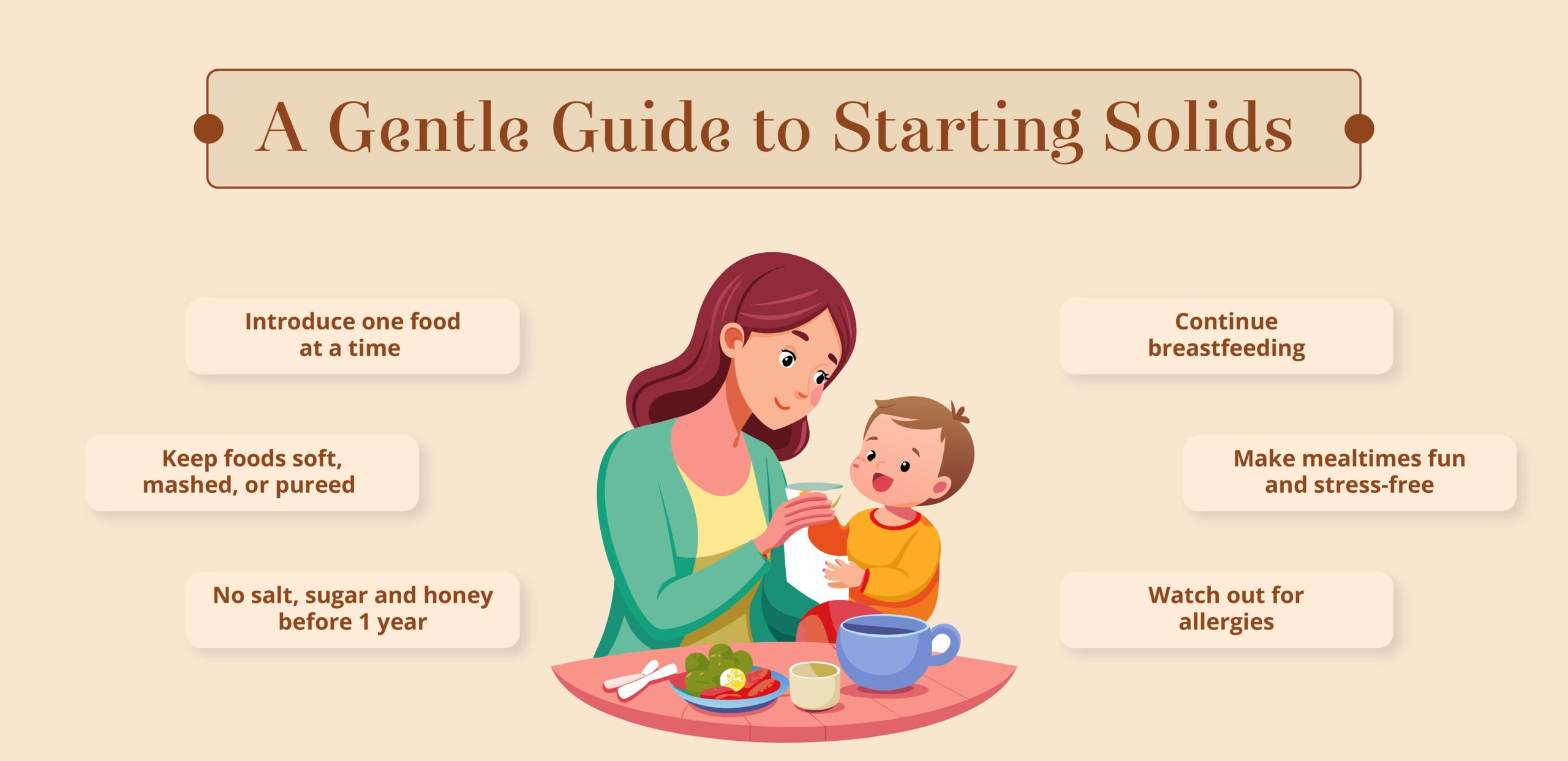 A Gentle Guide to Starting Solids

Introduce one food at a time

Keep foods soft, mashed, or pureed

No salt, sugar and honey before 1 year

Continue breastfeeding

Make mealtimes fun and stress-free

Watch out for allergies